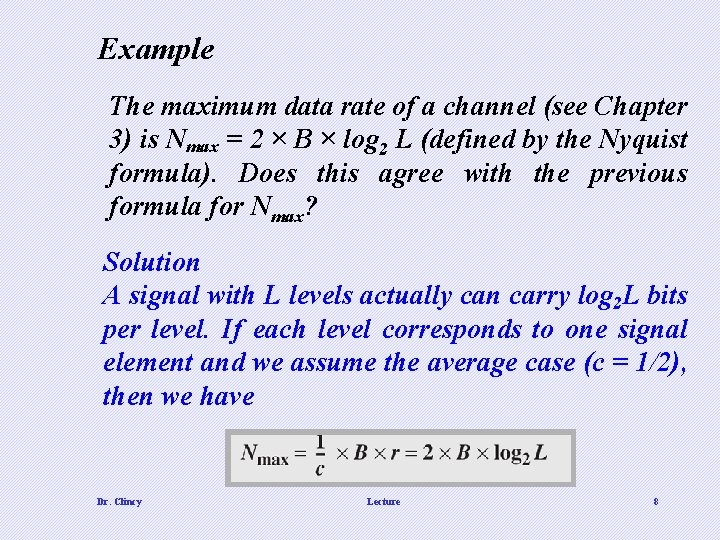 Example

The maximum data rate of a channel (see Chapter 3) is $N_{max} = 2 \times B \times \log_2 L$ (defined by the Nyquist formula). Does this agree with the previous formula for $N_{max}$?

Solution
A signal with L levels actually can carry $\log_2 L$ bits per level. If each level corresponds to one signal element and we assume the average case (c = 1/2), then we have

$N_{\max} = \frac{1}{c} \times B \times r = 2 \times B \times \log_2 L$

Dr. Clincy Lecture 8